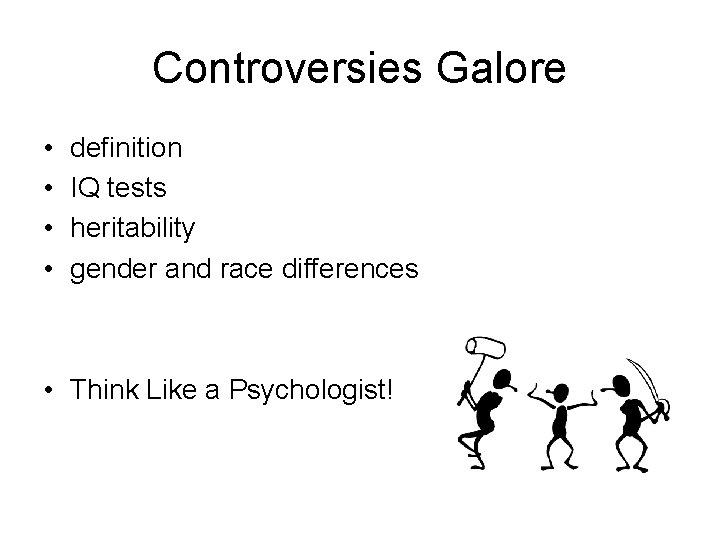 Controversies Galore

• definition
• IQ tests
• heritability
• gender and race differences

• Think Like a Psychologist!